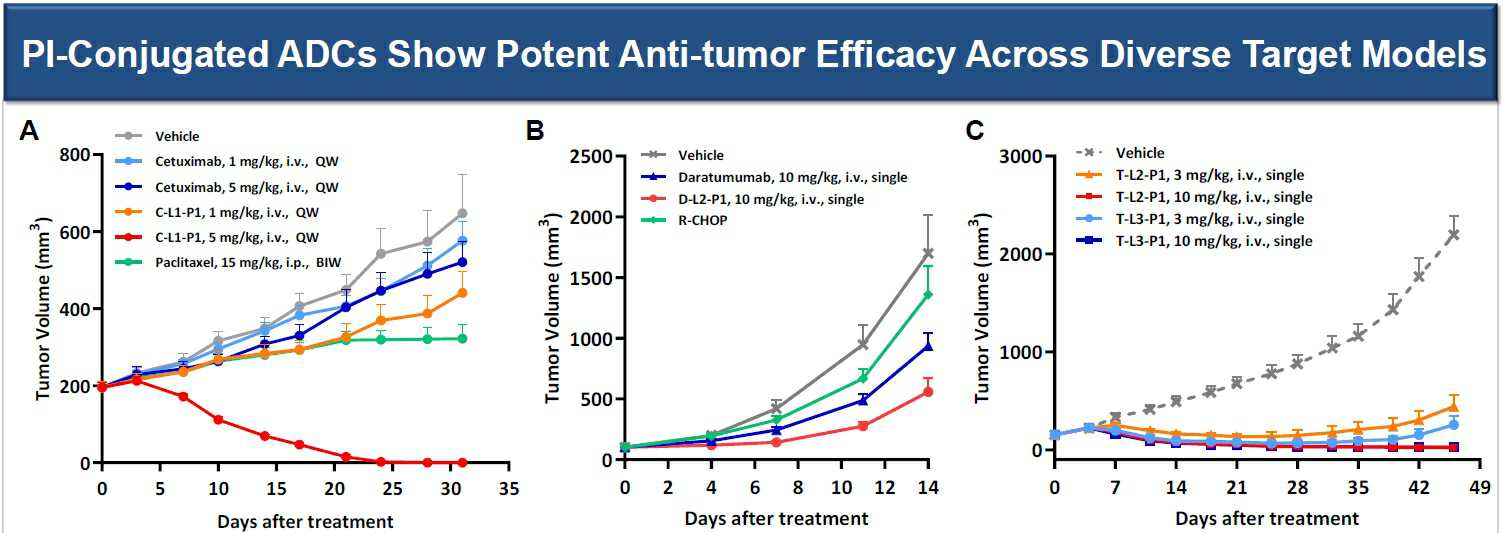 PI-Conjugated ADCs Show Potent Anti-tumor Efficacy Across Diverse Target Models

A

Vehicle
Cetuximab, 1 mg/kg, i.v., QW
Cetuximab, 5 mg/kg, i.v., QW
C-L1-P1, 1 mg/kg, i.v., QW
C-L1-P1, 5 mg/kg, i.v., QW
Paclitaxel, 15 mg/kg, i.p., BIW

Tumor Volume ($mm^3$)
800
600
400
200
0
0 5 10 15 20 25 30 35
Days after treatment

B

Vehicle
Daratumumab, 10 mg/kg, i.v., single
D-L2-P1, 10 mg/kg, i.v., single
R-CHOP

Tumor Volume ($mm^3$)
2500
2000
1500
1000
500
0
0 2 4 6 8 10 12 14
Days after treatment

C

Vehicle
T-L2-P1, 3 mg/kg, i.v., single
T-L2-P1, 10 mg/kg, i.v., single
T-L3-P1, 3 mg/kg, i.v., single
T-L3-P1, 10 mg/kg, i.v., single

Tumor Volume ($mm^3$)
3000
2000
1000
0
0 7 14 21 28 35 42 49
Days after treatment